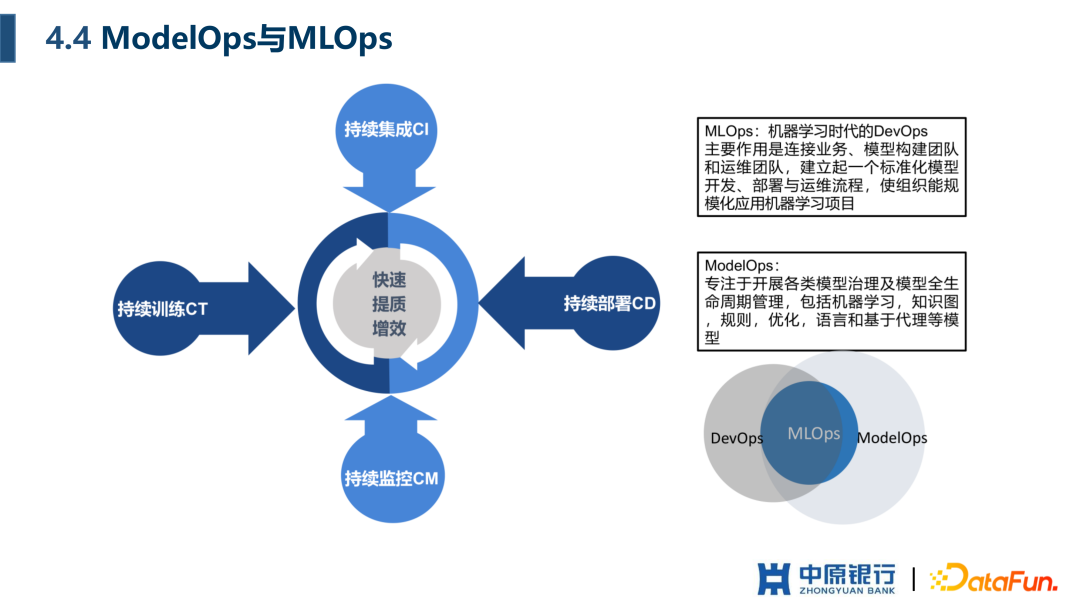 4.4 ModelOps与MLOps

持续集成CI

持续训练CT

快速
提质
增效

持续部署CD

持续监控CM

MLOps：机器学习时代的DevOps
主要作用是连接业务、模型构建团队和运维团队，建立起一个标准化模型开发、部署与运维流程，使组织能规模化应用机器学习项目

ModelOps：
专注于开展各类模型治理及模型全生命周期管理，包括机器学习，知识图，规则，优化，语言和基于代理等模型

DevOps

MLOps

ModelOps

中原银行
ZHONGYUAN BANK

DataFun.